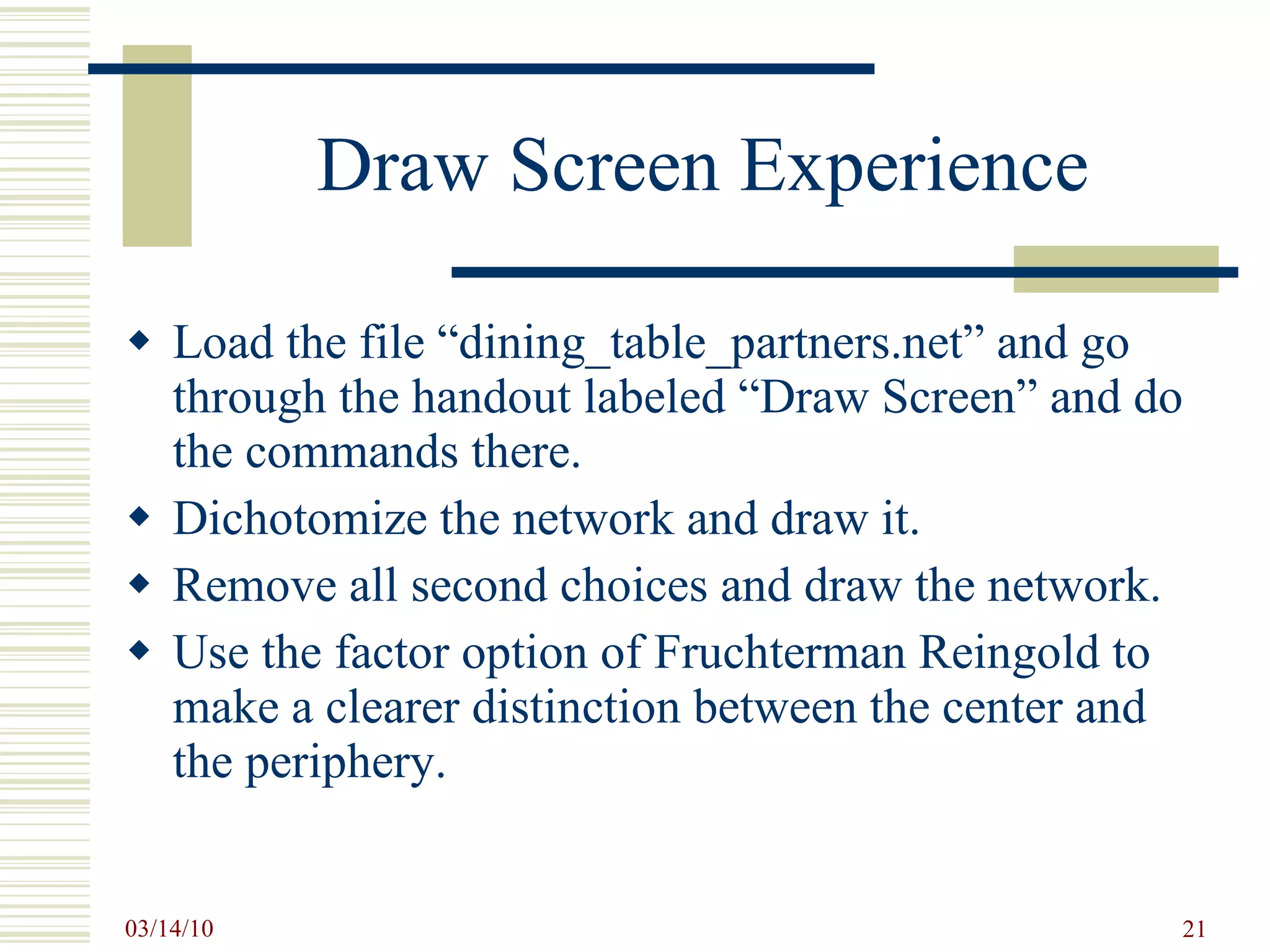 Draw Screen Experience

◆ Load the file “dining_table_partners.net” and go through the handout labeled “Draw Screen” and do the commands there.

◆ Dichotomize the network and draw it.

◆ Remove all second choices and draw the network.

◆ Use the factor option of Fruchterman Reingold to make a clearer distinction between the center and the periphery.

03/14/10

21